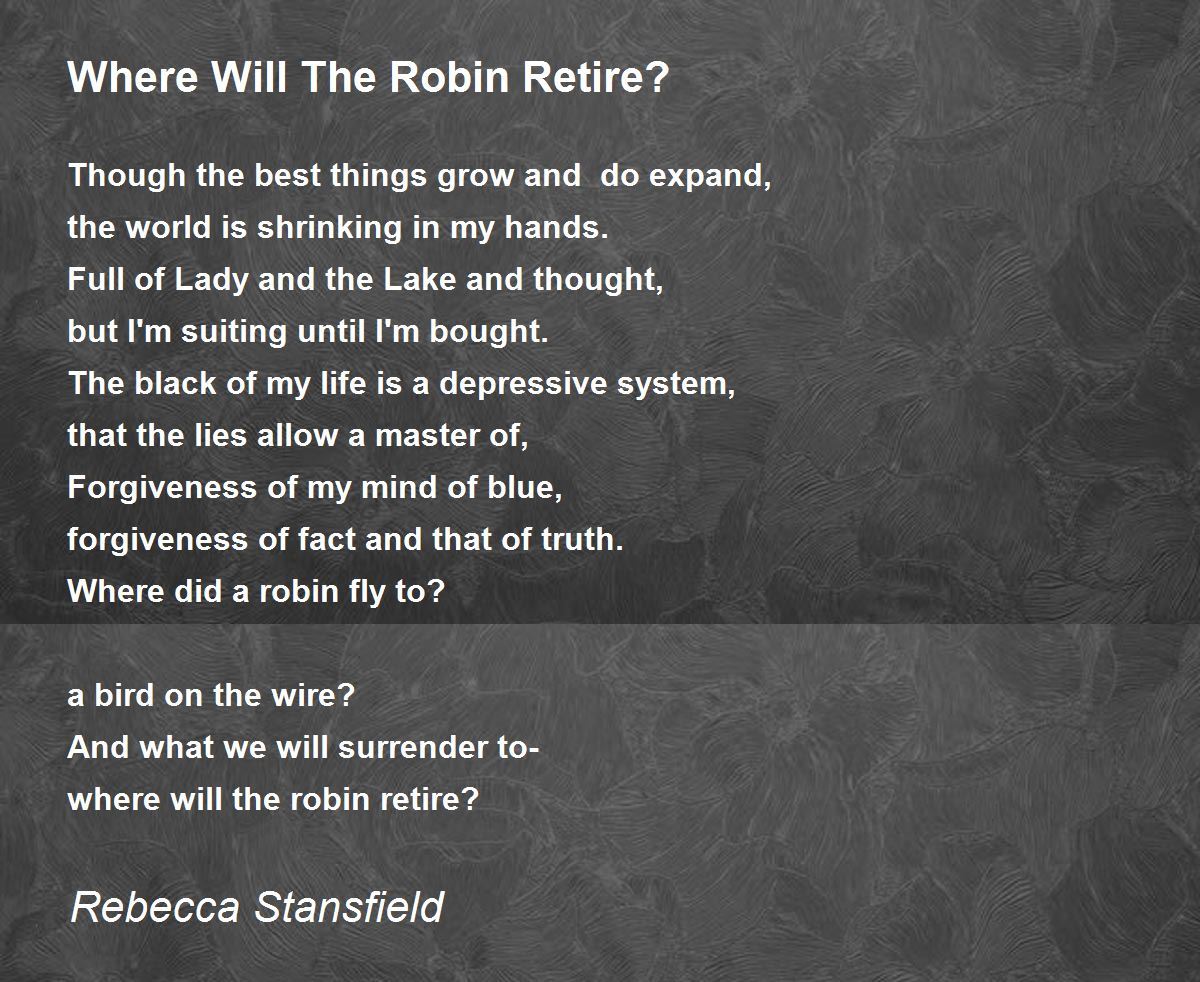 Where Will The Robin Retire?

Though the best things grow and do expand,
the world is shrinking in my hands.
Full of Lady and the Lake and thought,
but I'm suiting until I'm bought.
The black of my life is a depressive system,
that the lies allow a master of,
Forgiveness of my mind of blue,
forgiveness of fact and that of truth.
Where did a robin fly to?

a bird on the wire?
And what we will surrender to-
where will the robin retire?

Rebecca Stansfield